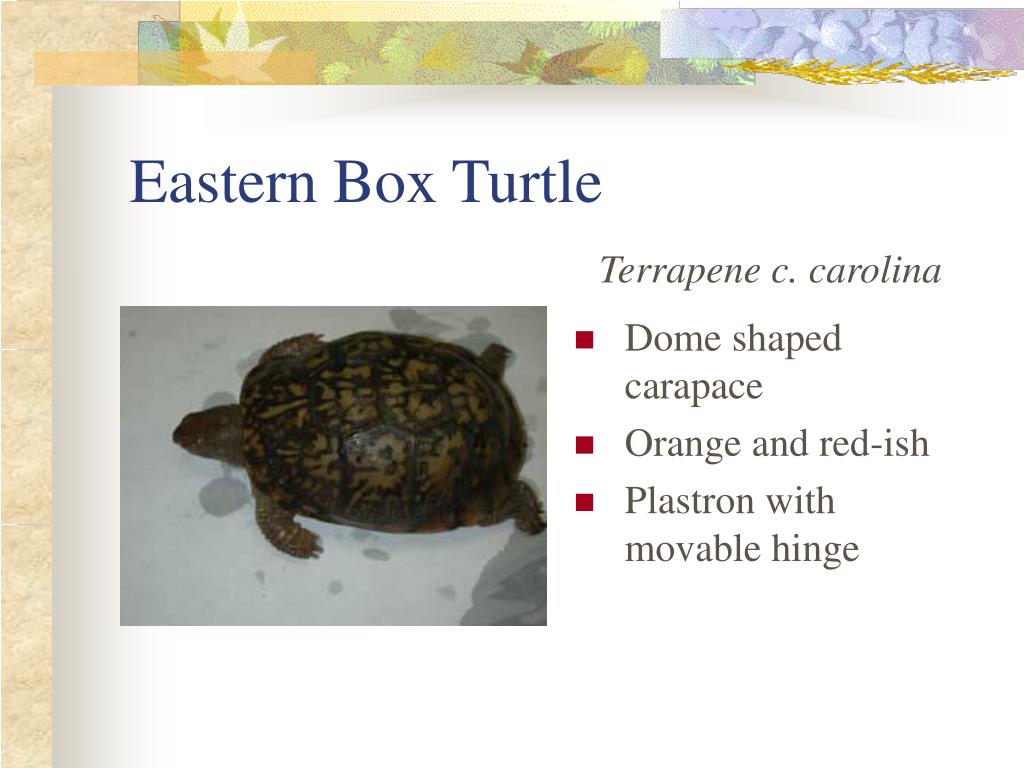 Eastern Box Turtle

Terrapene c. carolina

- Dome shaped carapace
- Orange and red-ish
- Plastron with movable hinge